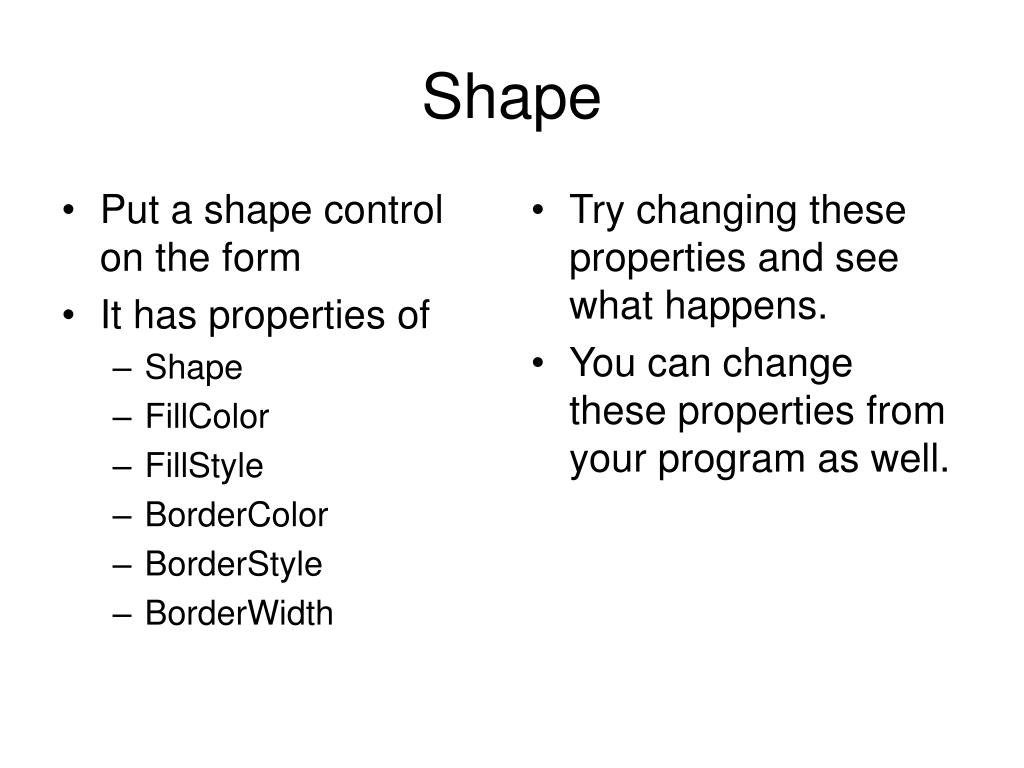 Shape

• Put a shape control on the form
• It has properties of
  – Shape
  – FillColor
  – FillStyle
  – BorderColor
  – BorderStyle
  – BorderWidth

• Try changing these properties and see what happens.
• You can change these properties from your program as well.